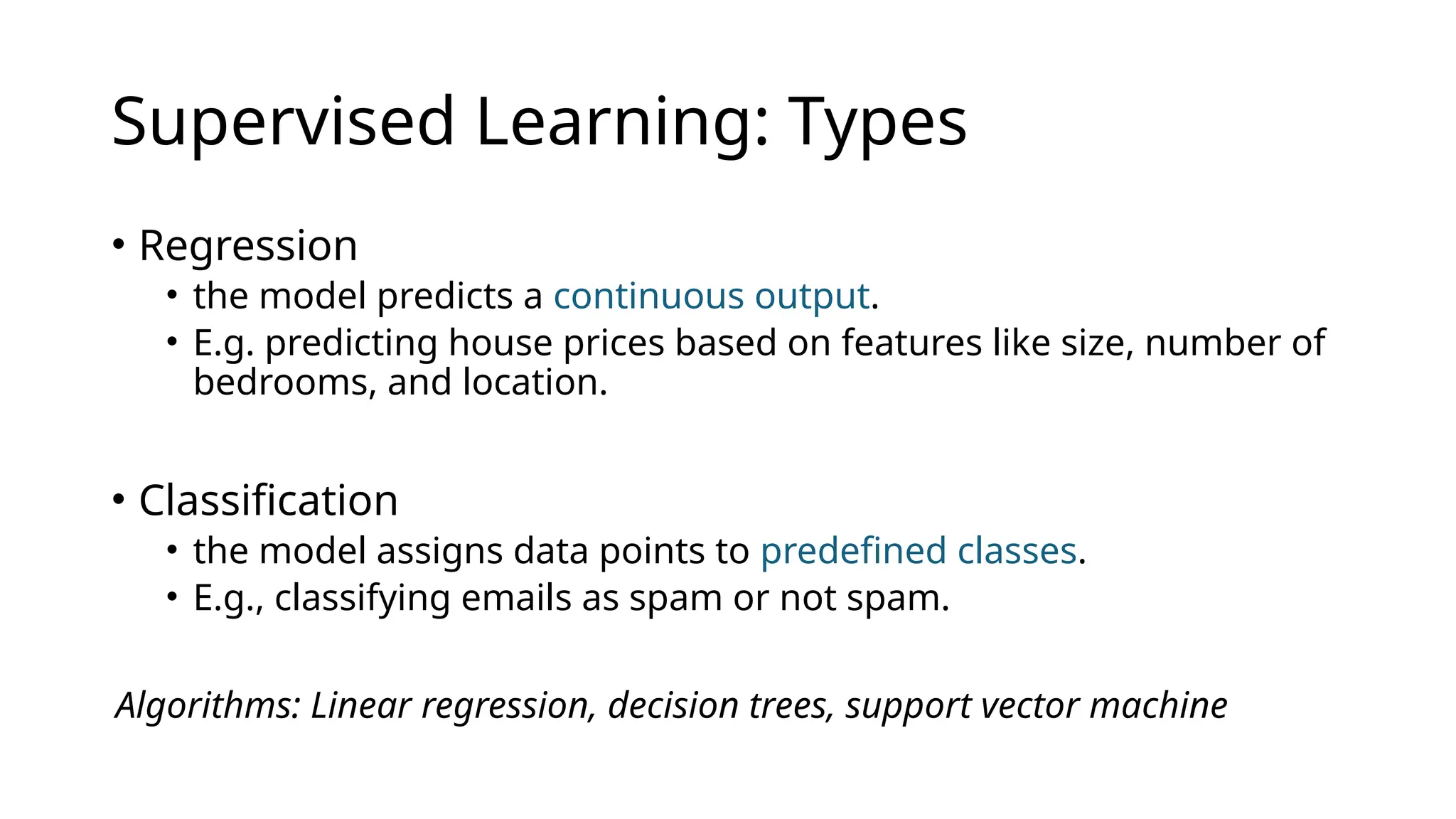 Supervised Learning: Types

• Regression
  • the model predicts a continuous output.
  • E.g. predicting house prices based on features like size, number of bedrooms, and location.

• Classification
  • the model assigns data points to predefined classes.
  • E.g., classifying emails as spam or not spam.

Algorithms: Linear regression, decision trees, support vector machine